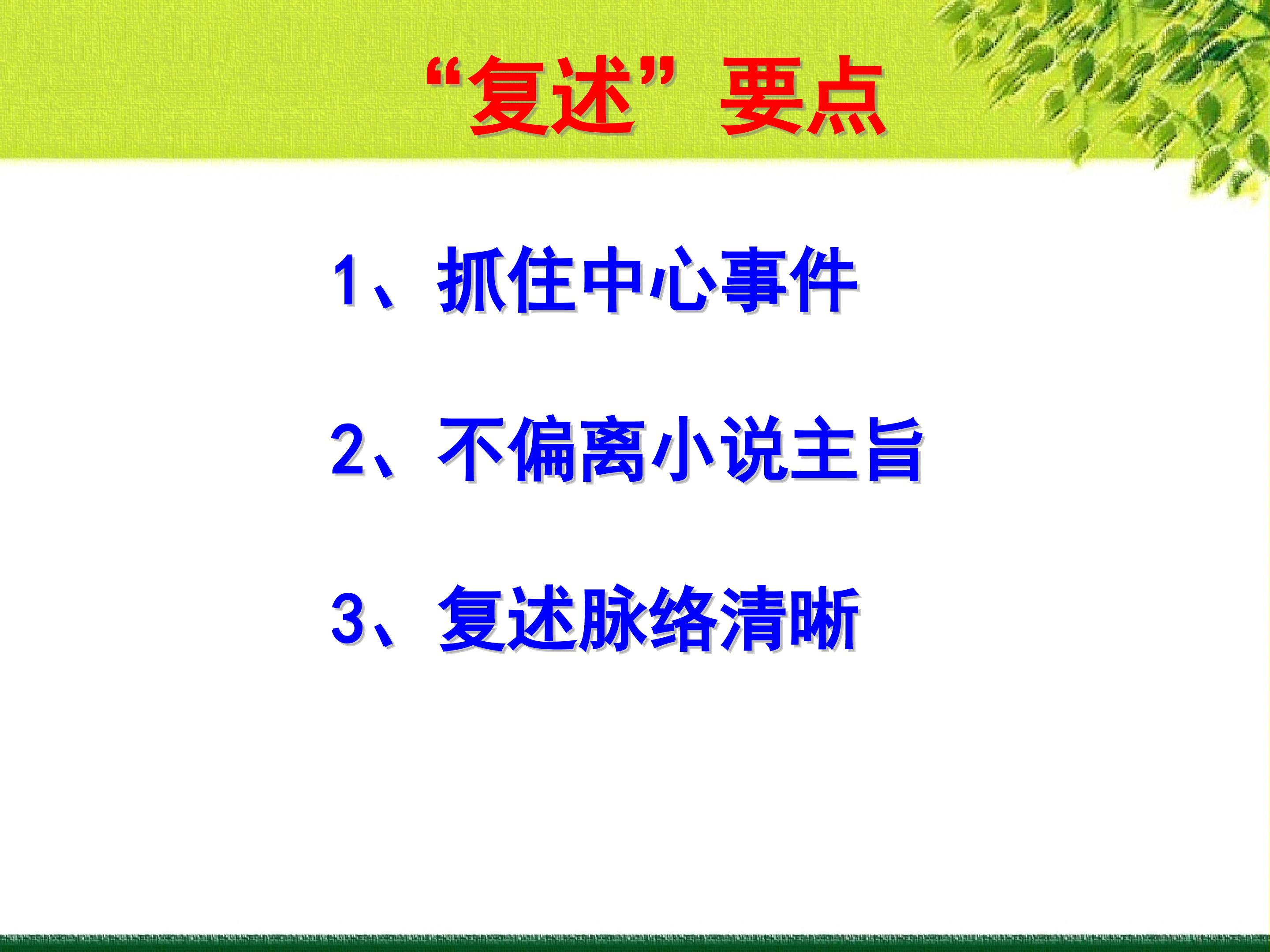 “复述”要点

1、抓住中心事件

2、不偏离小说主旨

3、复述脉络清晰